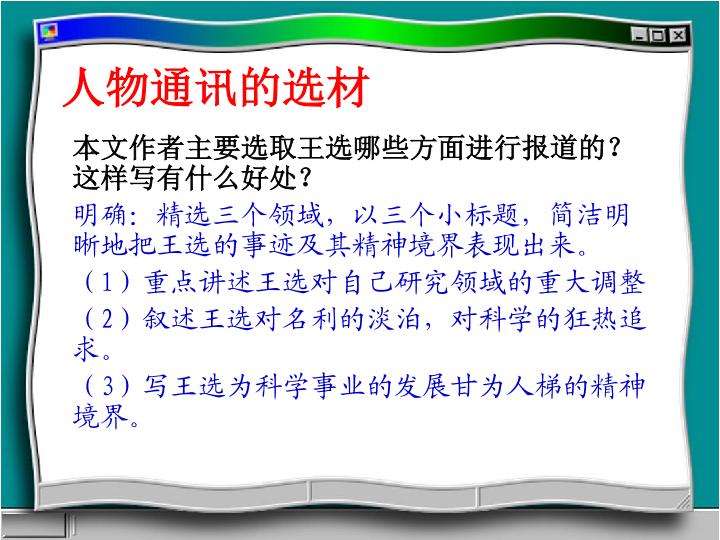 人物通讯的选材

本文作者主要选取王选哪些方面进行报道的？这样写有什么好处？

明确：精选三个领域，以三个小标题，简洁明晰地把王选的事迹及其精神境界表现出来。

（1）重点讲述王选对自己研究领域的重大调整

（2）叙述王选对名利的淡泊，对科学的狂热追求。

（3）写王选为科学事业的发展甘为人梯的精神境界。